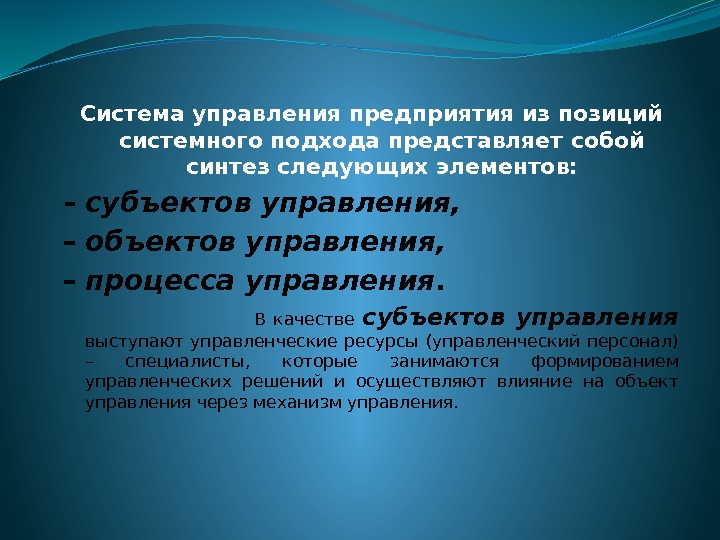 Система управления предприятия из позиций системного подхода представляет собой синтез следующих элементов:

– субъектов управления,

– объектов управления,

– процесса управления.

В качестве субъектов управления выступают управленческие ресурсы (управленческий персонал) – специалисты, которые занимаются формированием управленческих решений и осуществляют влияние на объект управления через механизм управления.